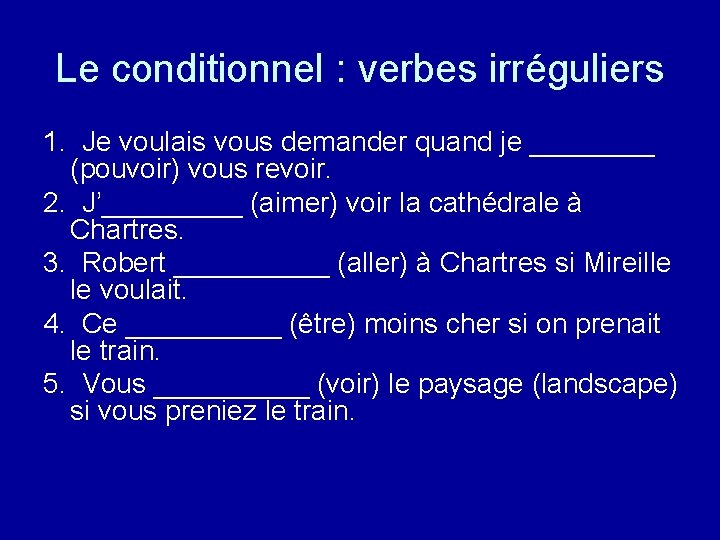 Le conditionnel : verbes irréguliers

1. Je voulais vous demander quand je ________ (pouvoir) vous revoir.

2. J'_________ (aimer) voir la cathédrale à Chartres.

3. Robert __________ (aller) à Chartres si Mireille le voulait.

4. Ce __________ (être) moins cher si on prenait le train.

5. Vous __________ (voir) le paysage (landscape) si vous preniez le train.